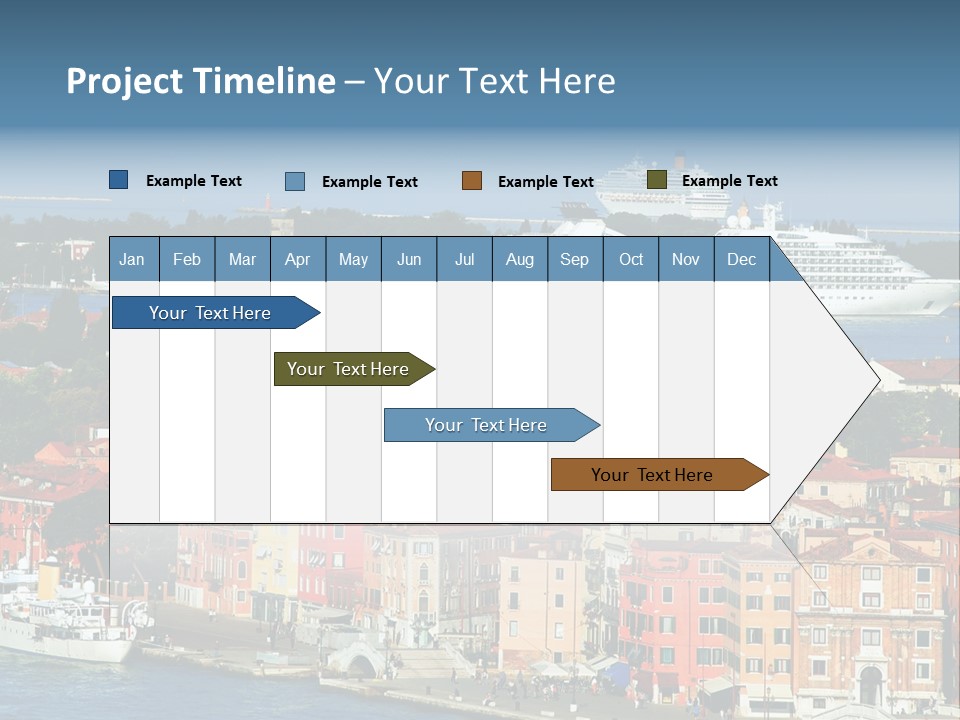 Project Timeline – Your Text Here

Example Text Example Text Example Text Example Text

| Jan | Feb | Mar | Apr | May | Jun | Jul | Aug | Sep | Oct | Nov | Dec |
|---|---|---|---|---|---|---|---|---|---|---|---|

Your Text Here

Your Text Here

Your Text Here

Your Text Here